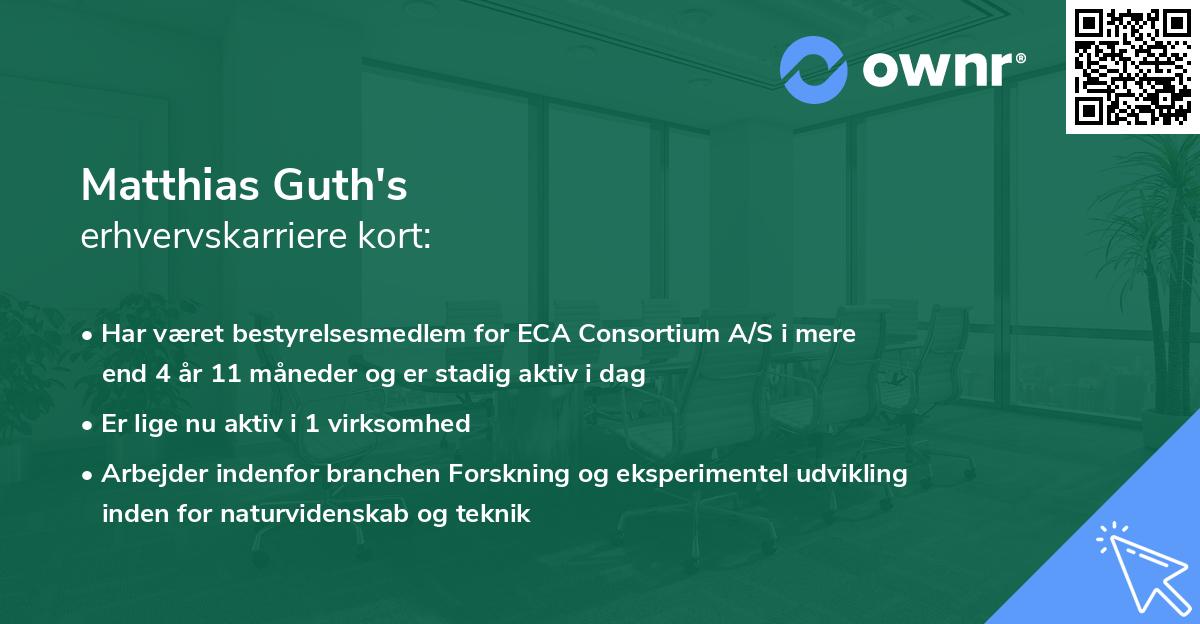 ownr®

Matthias Guth's
erhvervskarriere kort:

• Har været bestyrelsesmedlem for ECA Consortium A/S i mere end 4 år 11 måneder og er stadig aktiv i dag
• Er lige nu aktiv i 1 virksomhed
• Arbejder indenfor branchen Forskning og eksperimentel udvikling inden for naturvidenskab og teknik